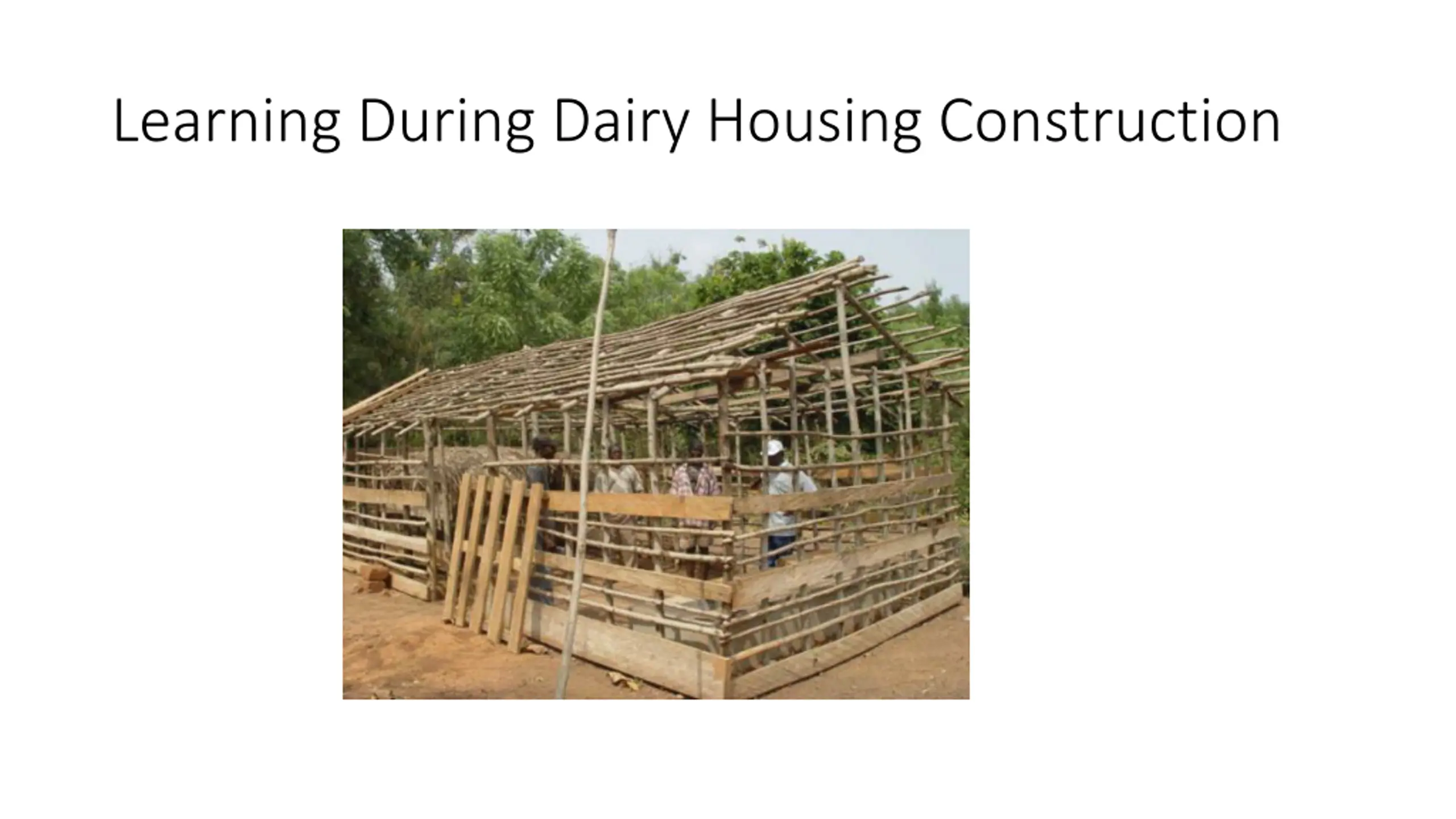 Learning During Dairy Housing Construction